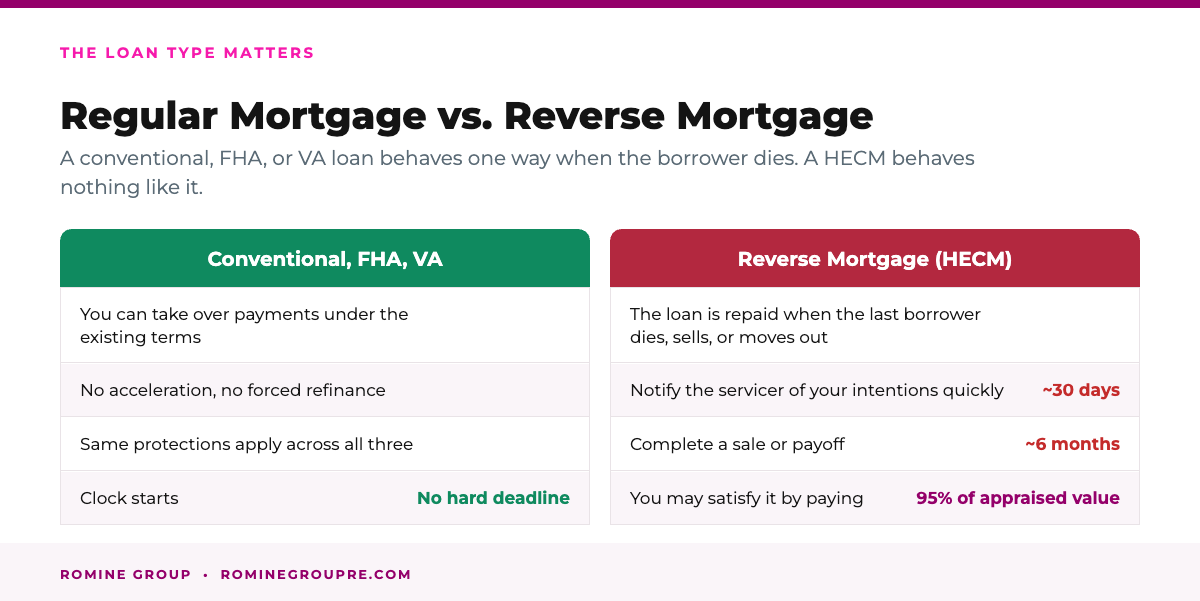 THE LOAN TYPE MATTERS

Regular Mortgage vs. Reverse Mortgage

A conventional, FHA, or VA loan behaves one way when the borrower dies. A HECM behaves nothing like it.

| Conventional, FHA, VA | |
|---|---|
| You can take over payments under the existing terms | |
| No acceleration, no forced refinance | |
| Same protections apply across all three | |
| Clock starts | No hard deadline |

| Reverse Mortgage (HECM) | |
|---|---|
| The loan is repaid when the last borrower dies, sells, or moves out | |
| Notify the servicer of your intentions quickly | ~30 days |
| Complete a sale or payoff | ~6 months |
| You may satisfy it by paying | 95% of appraised value |

ROMINE GROUP • ROMINEGROUPRE.COM